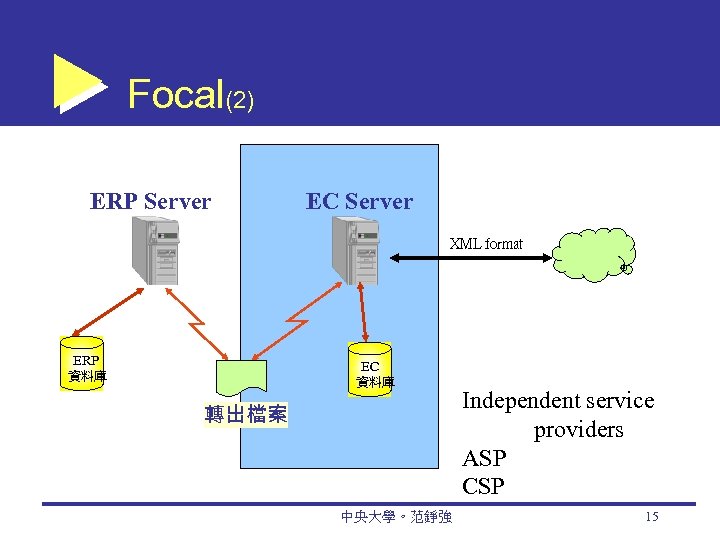 Focal(2)

ERP Server

EC Server

XML format

ERP 資料庫

轉出檔案

EC 資料庫

Independent service providers
ASP
CSP

中央大學。范錚強

15